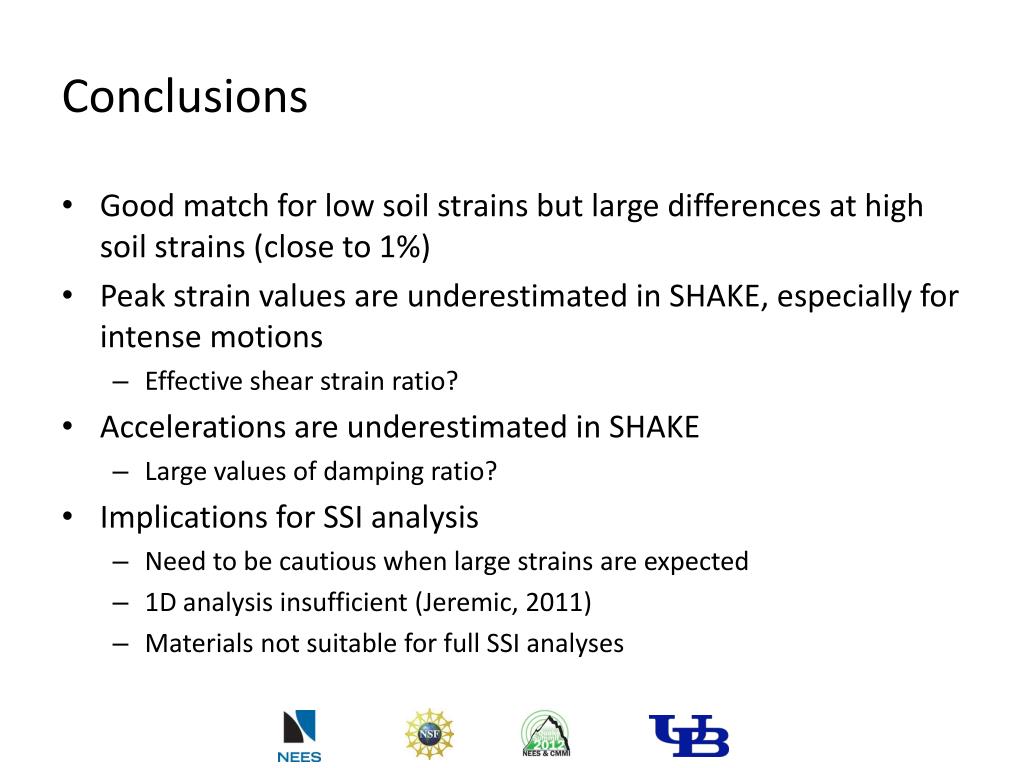 Conclusions

• Good match for low soil strains but large differences at high soil strains (close to 1%)
• Peak strain values are underestimated in SHAKE, especially for intense motions
– Effective shear strain ratio?
• Accelerations are underestimated in SHAKE
– Large values of damping ratio?
• Implications for SSI analysis
– Need to be cautious when large strains are expected
– 1D analysis insufficient (Jeremic, 2011)
– Materials not suitable for full SSI analyses

NEES
NSF
2012
NEES & CMMI
UB